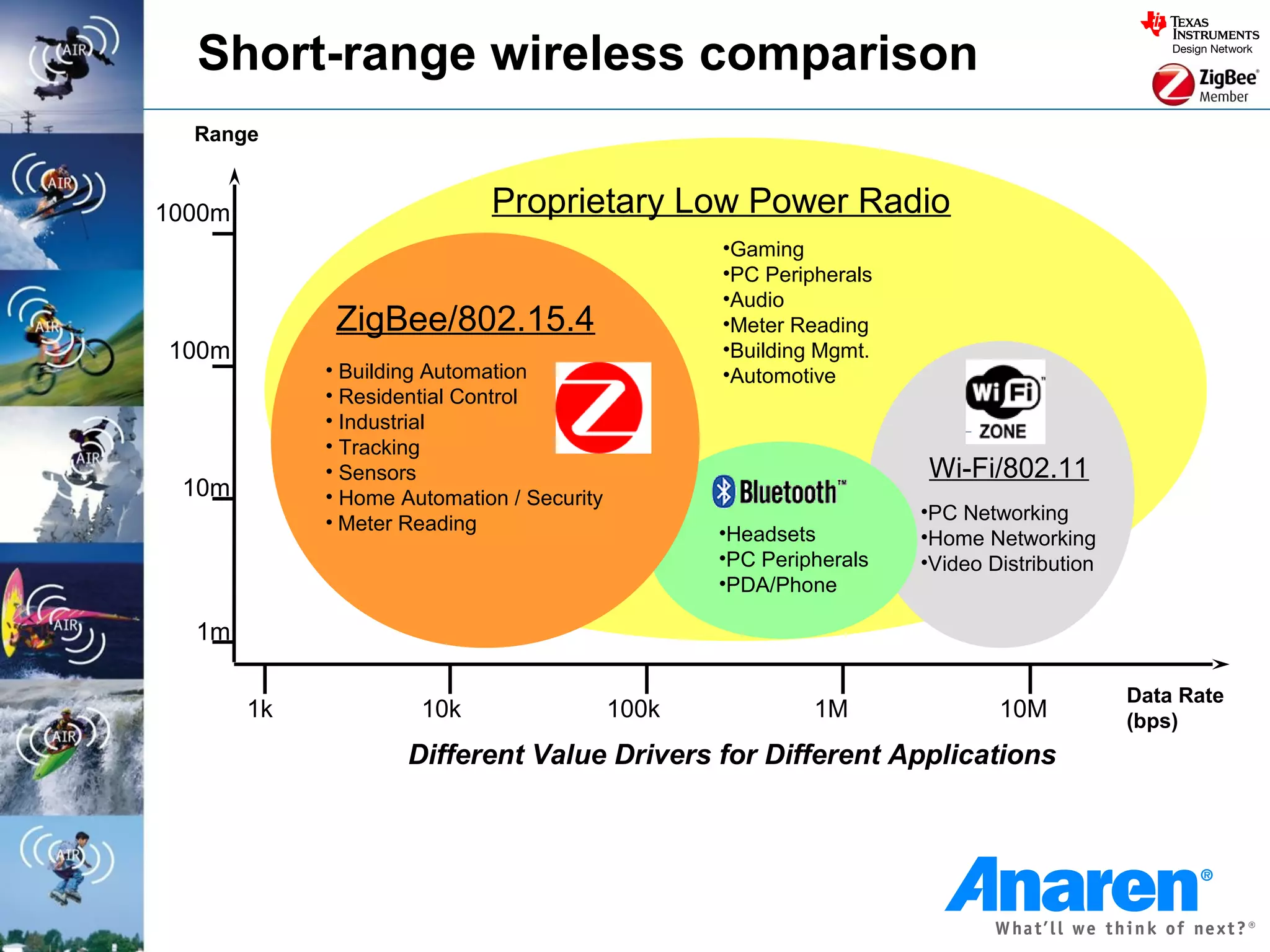 AIR
AIR
AIR
AIR
AIR
AIR
AIR

Short-range wireless comparison

TEXAS INSTRUMENTS
Design Network

ZigBee®
Member

Range

1000m
100m
10m
1m

Proprietary Low Power Radio

•Gaming
•PC Peripherals
•Audio
•Meter Reading
•Building Mgmt.
•Automotive

ZigBee/802.15.4

• Building Automation
• Residential Control
• Industrial
• Tracking
• Sensors
• Home Automation / Security
• Meter Reading

Bluetooth™

•Headsets
•PC Peripherals
•PDA/Phone

Wi Fi
ZONE

Wi-Fi/802.11

•PC Networking
•Home Networking
•Video Distribution

1k
10k
100k
1M
10M

Data Rate (bps)

Different Value Drivers for Different Applications

Anaren®
What'll we think of next?®